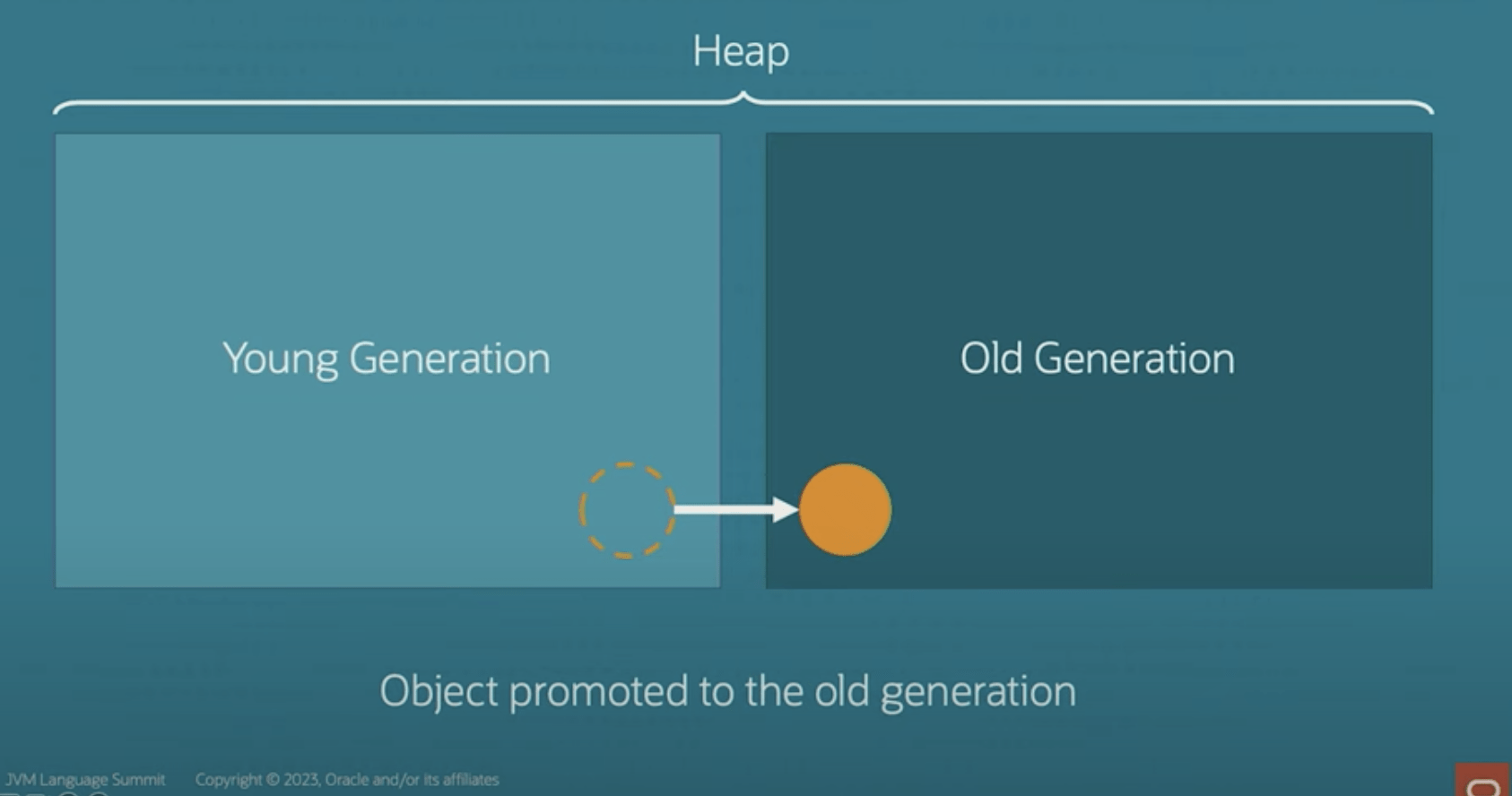 Heap

Young Generation

Old Generation

Object promoted to the old generation

JVM Language Summit Copyright © 2023, Oracle and/or its affiliates